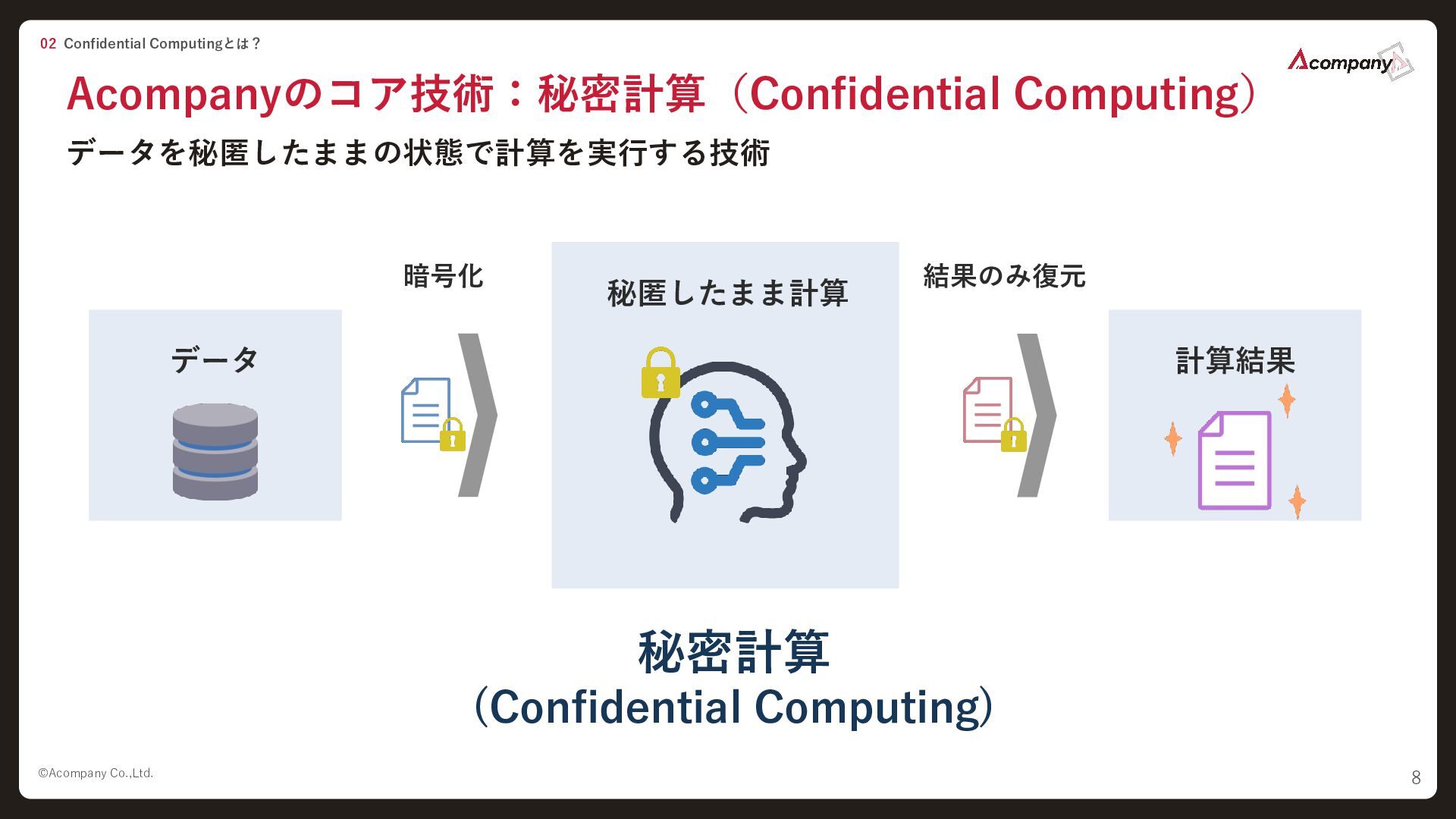 02 Confidential Computingとは？

Acompany

Acompanyのコア技術：秘密計算（Confidential Computing）

データを秘匿したままの状態で計算を実行する技術

データ

暗号化

秘匿したまま計算

結果のみ復元

計算結果

秘密計算
（Confidential Computing）

©Acompany Co.,Ltd.

8